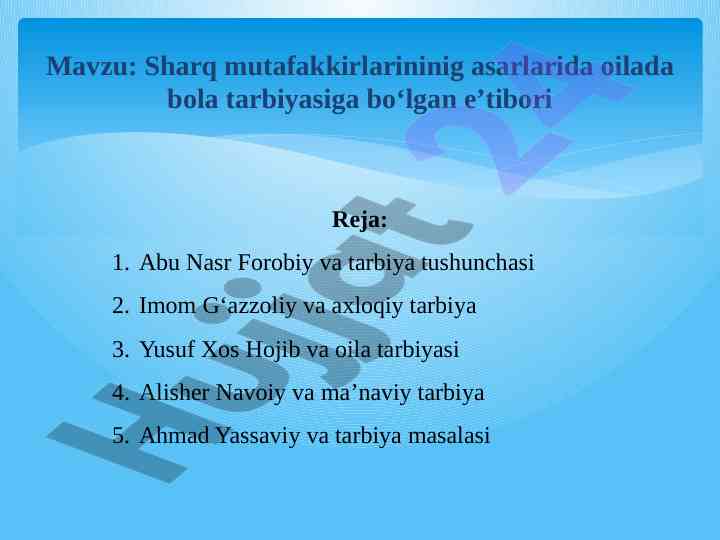 Mavzu: Sharq mutafakkirlarininig asarlarida oilada bola tarbiyasiga bo‘lgan e’tibori

Reja:

1. Abu Nasr Forobiy va tarbiya tushunchasi
2. Imom G‘azzoliy va axloqiy tarbiya
3. Yusuf Xos Hojib va oila tarbiyasi
4. Alisher Navoiy va ma’naviy tarbiya
5. Ahmad Yassaviy va tarbiya masalasi

Hujjat 24